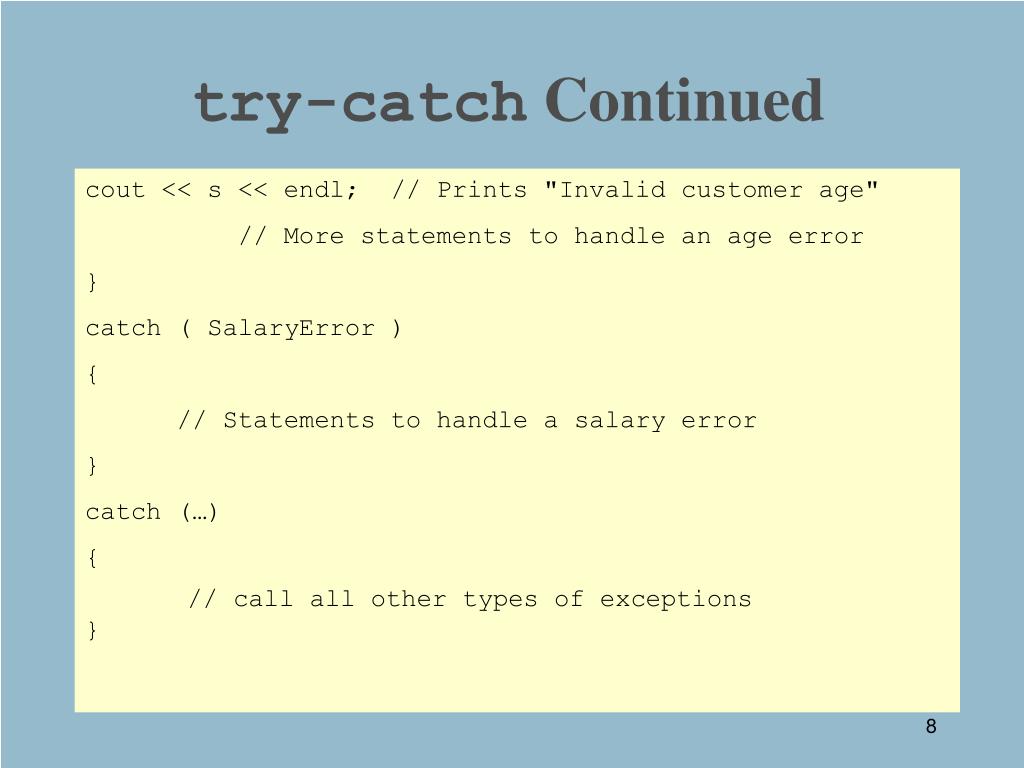 try-catch Continued

cout << s << endl;  // Prints "Invalid customer age"

// More statements to handle an age error

}

catch ( SalaryError )

{

// Statements to handle a salary error

}

catch (…)

{

// call all other types of exceptions
}

8